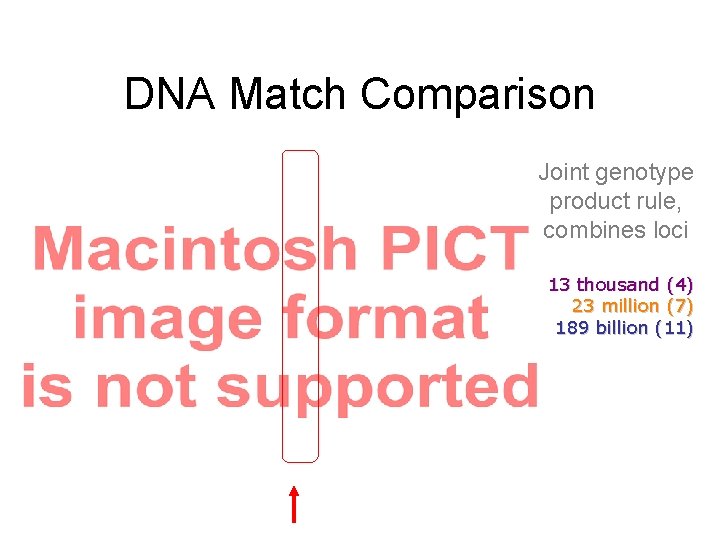 DNA Match Comparison

Macintosh PICT image format is not supported

Joint genotype product rule, combines loci

13 thousand (4)
23 million (7)
189 billion (11)